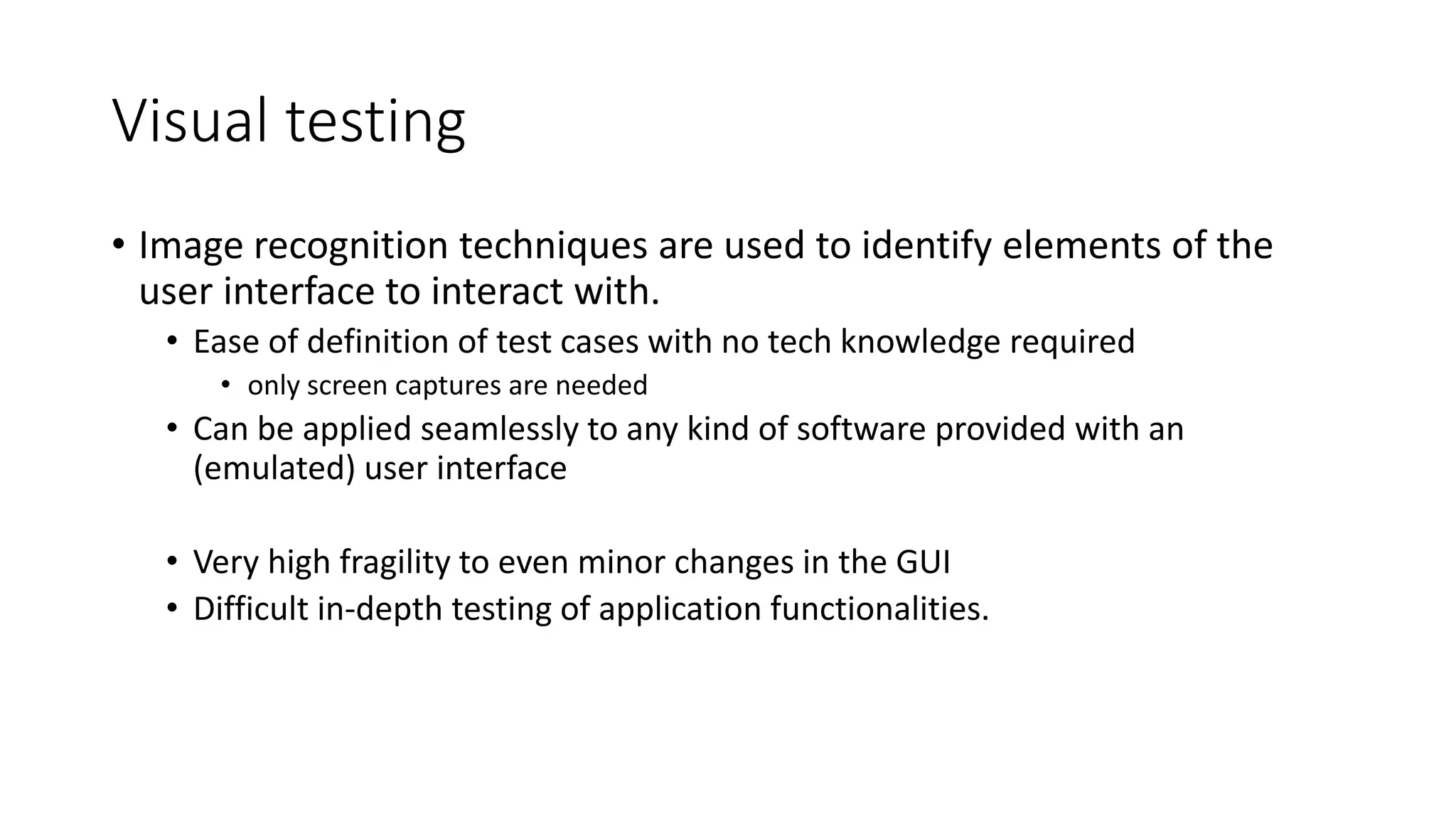 Visual testing

• Image recognition techniques are used to identify elements of the user interface to interact with.
  • Ease of definition of test cases with no tech knowledge required
    • only screen captures are needed
  • Can be applied seamlessly to any kind of software provided with an (emulated) user interface

  • Very high fragility to even minor changes in the GUI
  • Difficult in-depth testing of application functionalities.